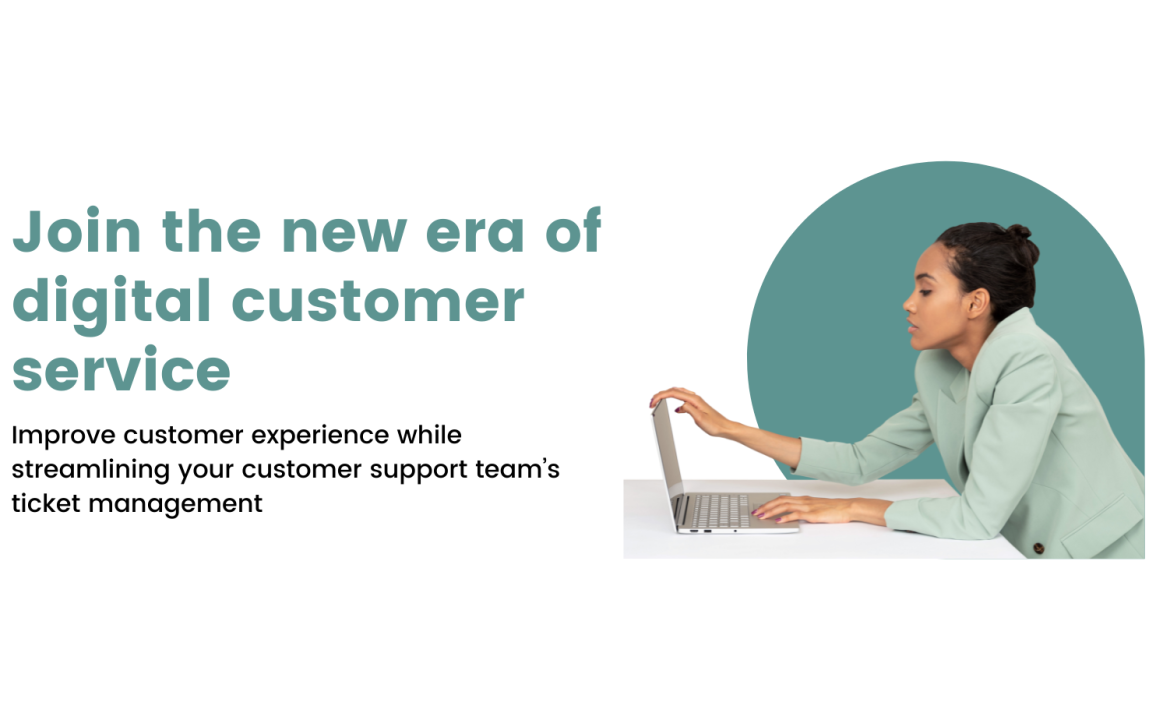 Join the new era of digital customer service

Improve customer experience while streamlining your customer support team's ticket management